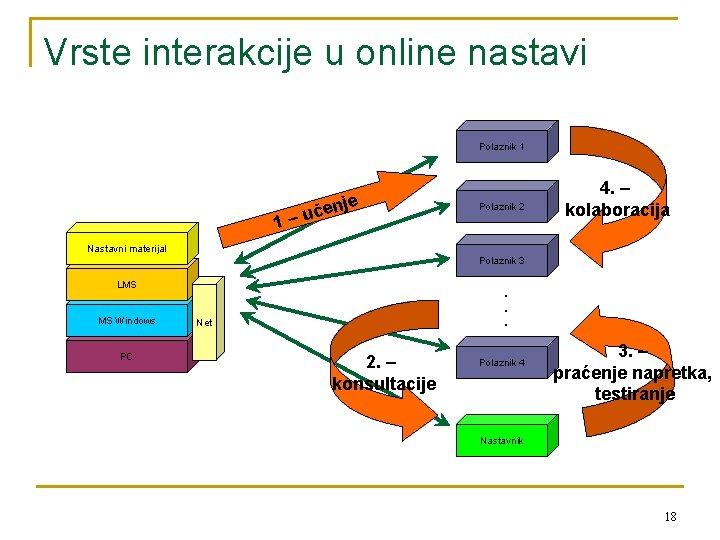 Vrste interakcije u online nastavi

Nastavni materijal
LMS
MS Windows
PC
Net

1 – učenje

Polaznik 1
Polaznik 2
Polaznik 3
.
.
.
Polaznik 4
Nastavnik

4. – kolaboracija

2. – konsultacije

3. – praćenje napretka, testiranje

18